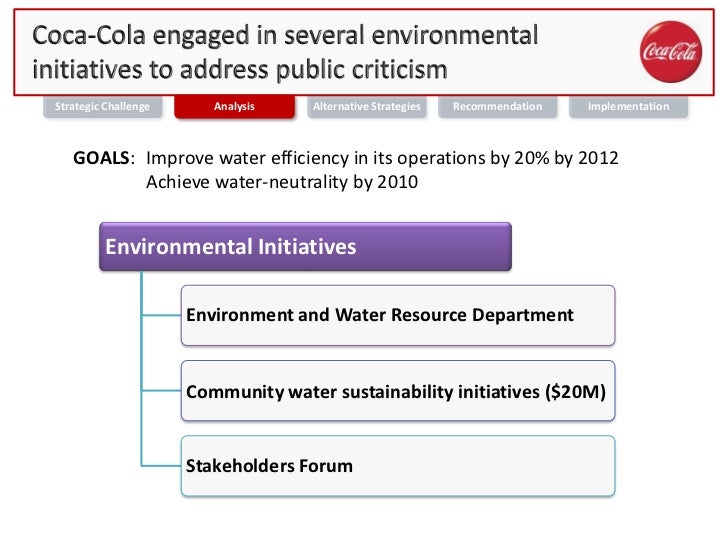 Coca-Cola engaged in several environmental initiatives to address public criticism

Coca-Cola

Strategic Challenge Analysis Alternative Strategies Recommendation Implementation

GOALS: Improve water efficiency in its operations by 20% by 2012
Achieve water-neutrality by 2010

Environmental Initiatives

Environment and Water Resource Department

Community water sustainability initiatives ($20M)

Stakeholders Forum